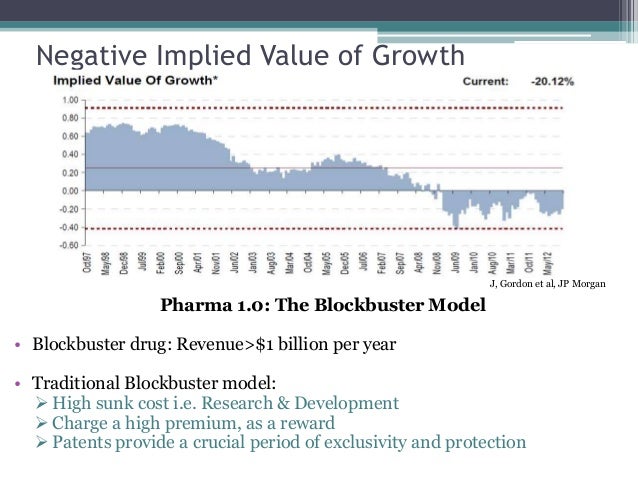 Negative Implied Value of Growth

Implied Value Of Growth*

Current: -20.12%

1.00
0.80
0.60
0.40
0.20
0.00
-0.20
-0.40
-0.60

Oct97 May98 Dec98 Jul99 Feb00 Sep00 Apr01 Nov01 Jun02 Jan03 Aug03 Mar04 Oct04 May05 Dec05 Jul06 Feb07 Sep07 Apr08 Nov08 Jun09 Jan10 Aug10 Mar11 Oct11 May12

J, Gordon et al, JP Morgan

Pharma 1.0: The Blockbuster Model

• Blockbuster drug: Revenue>$1 billion per year

• Traditional Blockbuster model:
➢ High sunk cost i.e. Research & Development
➢ Charge a high premium, as a reward
➢ Patents provide a crucial period of exclusivity and protection